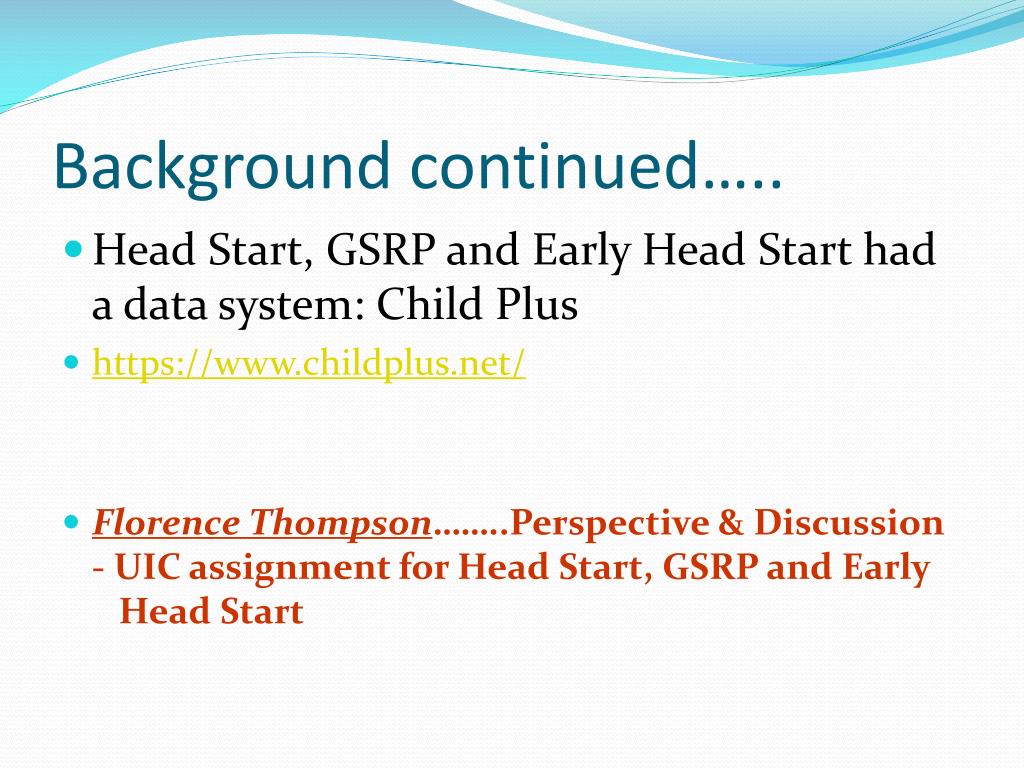 Background continued…..

Head Start, GSRP and Early Head Start had a data system: Child Plus

https://www.childplus.net/

Florence Thompson……..Perspective & Discussion - UIC assignment for Head Start, GSRP and Early Head Start